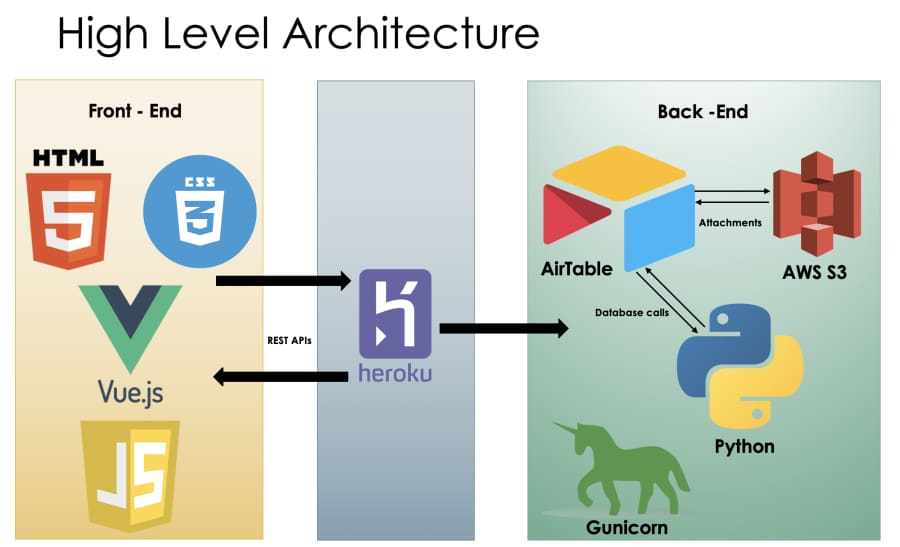 High Level Architecture

Front - End

HTML
5
CSS
3
Vue.js
JS

REST APIs

heroku

Back -End

AirTable
Attachments
AWS S3
Database calls
Python
Gunicorn